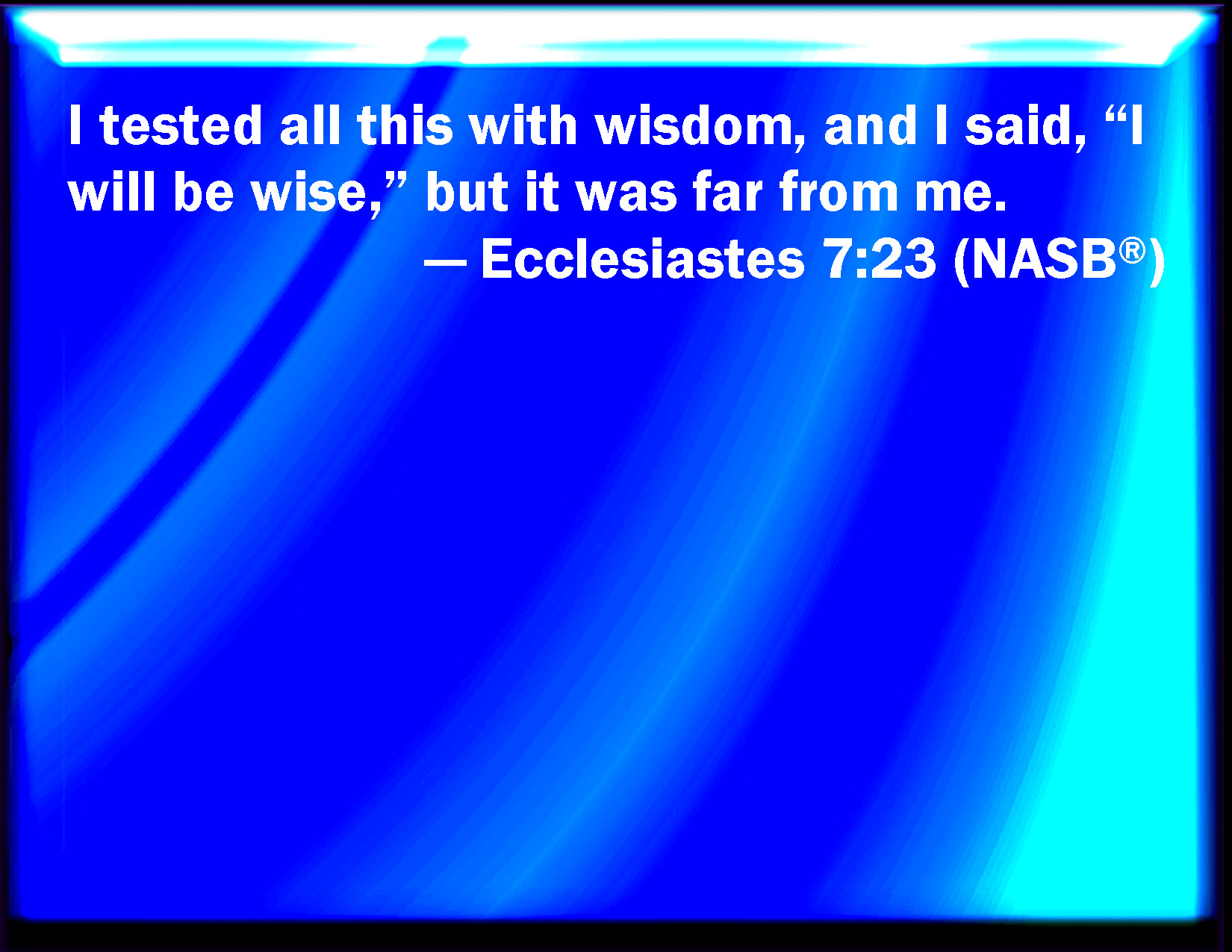 I tested all this with wisdom, and I said, "I will be wise," but it was far from me.

— Ecclesiastes 7:23 (NASB®)